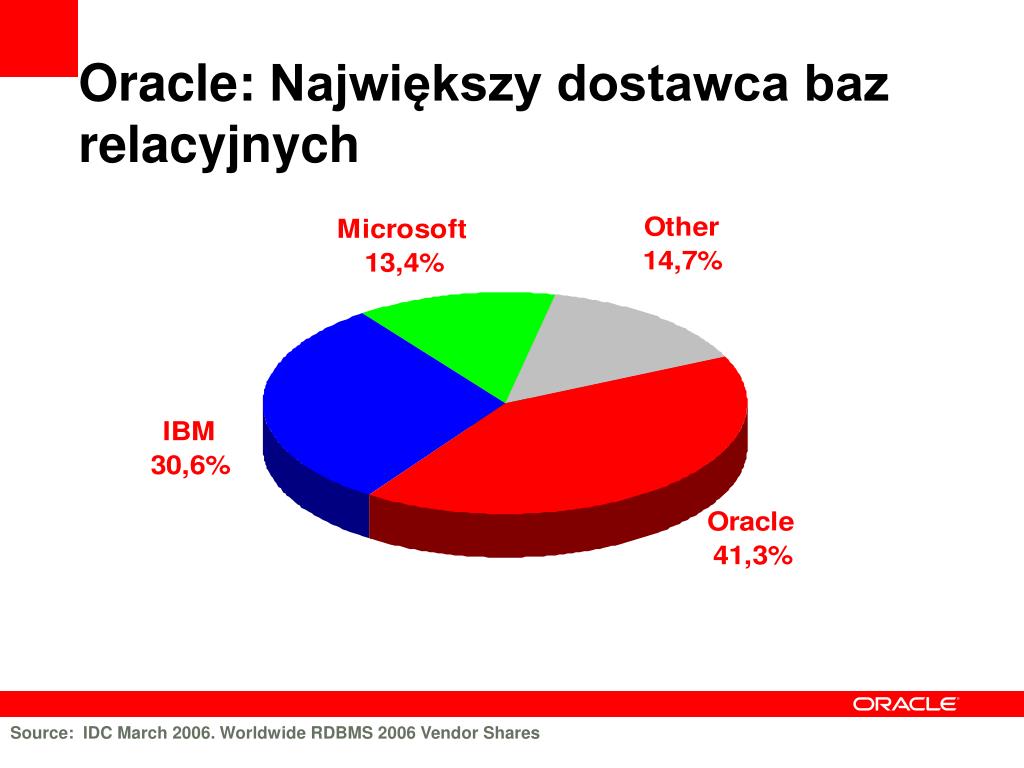 Oracle: Największy dostawca baz relacyjnych

Microsoft
13,4%

Other
14,7%

IBM
30,6%

Oracle
41,3%

ORACLE

Source: IDC March 2006. Worldwide RDBMS 2006 Vendor Shares